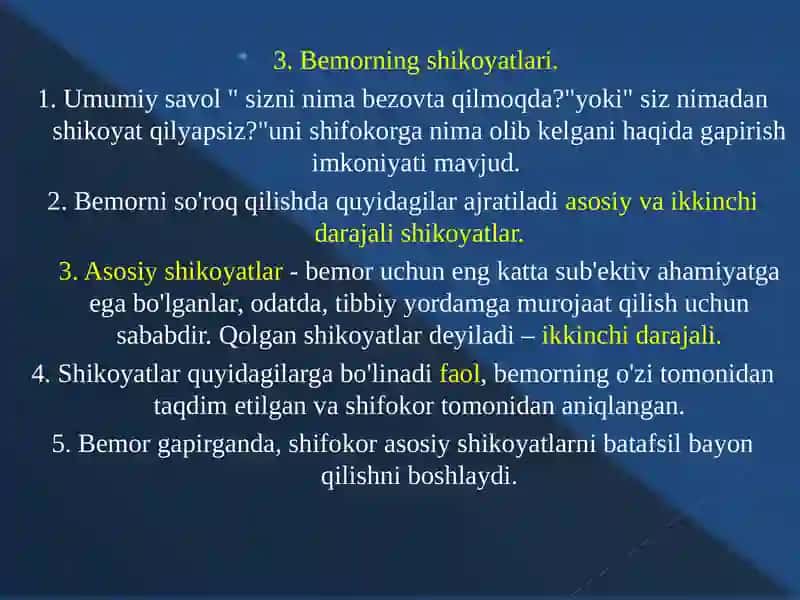 3. Bemorning shikoyatlari.

1. Umumiy savol " sizni nima bezovta qilmoqda?"yoki" siz nimadan shikoyat qilyapsiz?"uni shifokorga nima olib kelgani haqida gapirish imkoniyati mavjud.

2. Bemorni so'roq qilishda quyidagilar ajratiladi asosiy va ikkinchi darajali shikoyatlar.

3. Asosiy shikoyatlar - bemor uchun eng katta sub'ektiv ahamiyatga ega bo'lganlar, odatda, tibbiy yordamga murojaat qilish uchun sababdir. Qolgan shikoyatlar deyiladi – ikkinchi darajali.

4. Shikoyatlar quyidagilarga bo'linadi faol, bemorning o'zi tomonidan taqdim etilgan va shifokor tomonidan aniqlangan.

5. Bemor gapirganda, shifokor asosiy shikoyatlarni batafsil bayon qilishni boshlaydi.